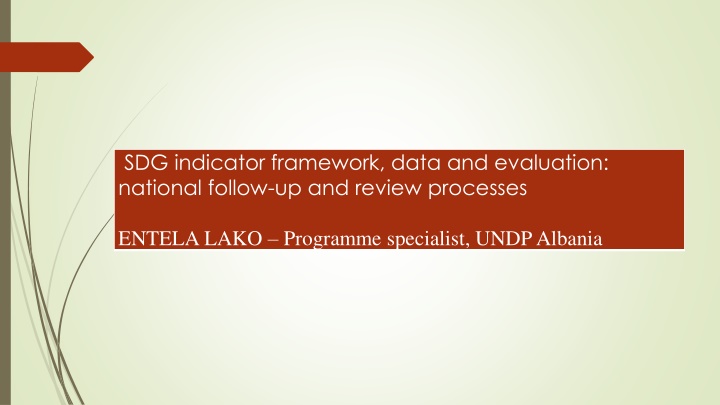 SDG indicator framework, data and evaluation: national follow-up and review processes

ENTELA LAKO – Programme specialist, UNDP Albania